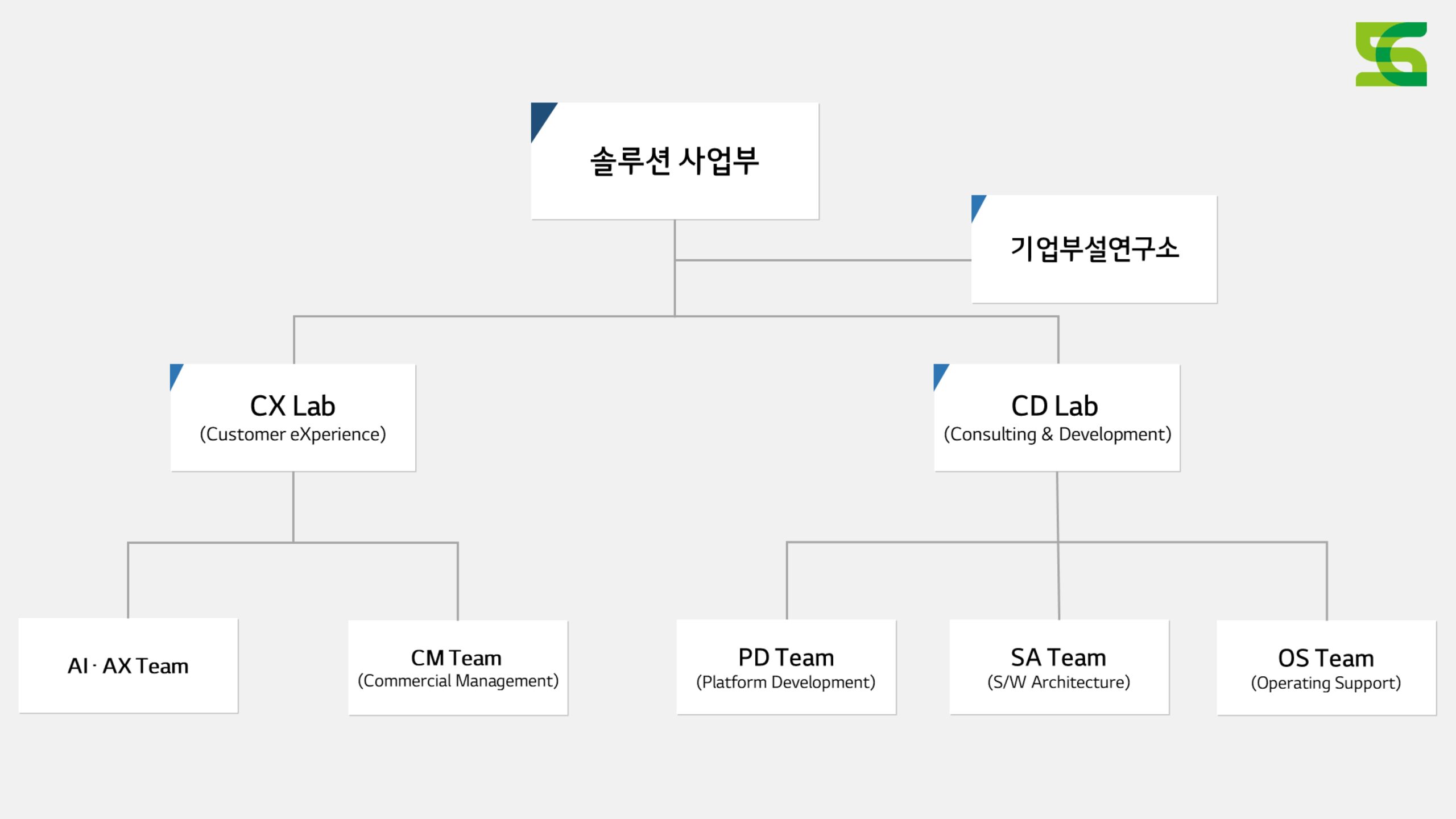 솔루션 사업부

기업부설연구소

CX Lab
(Customer eXperience)

CD Lab
(Consulting & Development)

AI · AX Team

CM Team
(Commercial Management)

PD Team
(Platform Development)

SA Team
(S/W Architecture)

OS Team
(Operating Support)